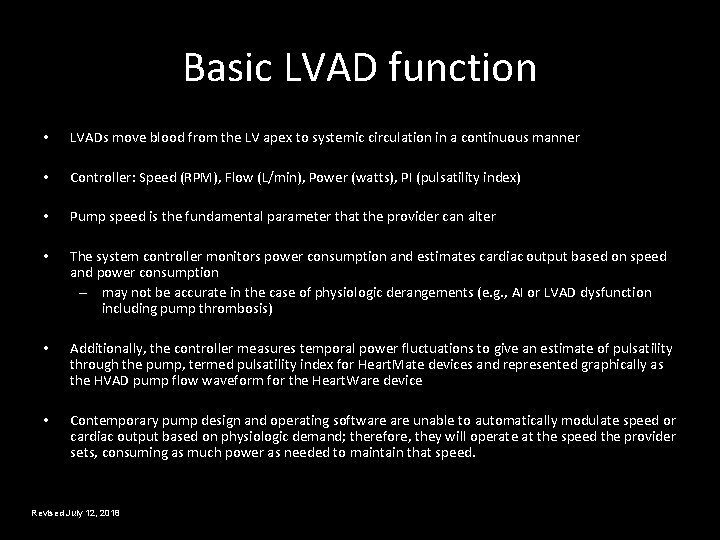 Basic LVAD function

• LVADs move blood from the LV apex to systemic circulation in a continuous manner

• Controller: Speed (RPM), Flow (L/min), Power (watts), PI (pulsatility index)

• Pump speed is the fundamental parameter that the provider can alter

• The system controller monitors power consumption and estimates cardiac output based on speed and power consumption
– may not be accurate in the case of physiologic derangements (e.g., AI or LVAD dysfunction including pump thrombosis)

• Additionally, the controller measures temporal power fluctuations to give an estimate of pulsatility through the pump, termed pulsatility index for HeartMate devices and represented graphically as the HVAD pump flow waveform for the HeartWare device

• Contemporary pump design and operating software are unable to automatically modulate speed or cardiac output based on physiologic demand; therefore, they will operate at the speed the provider sets, consuming as much power as needed to maintain that speed.

Revised July 12, 2018